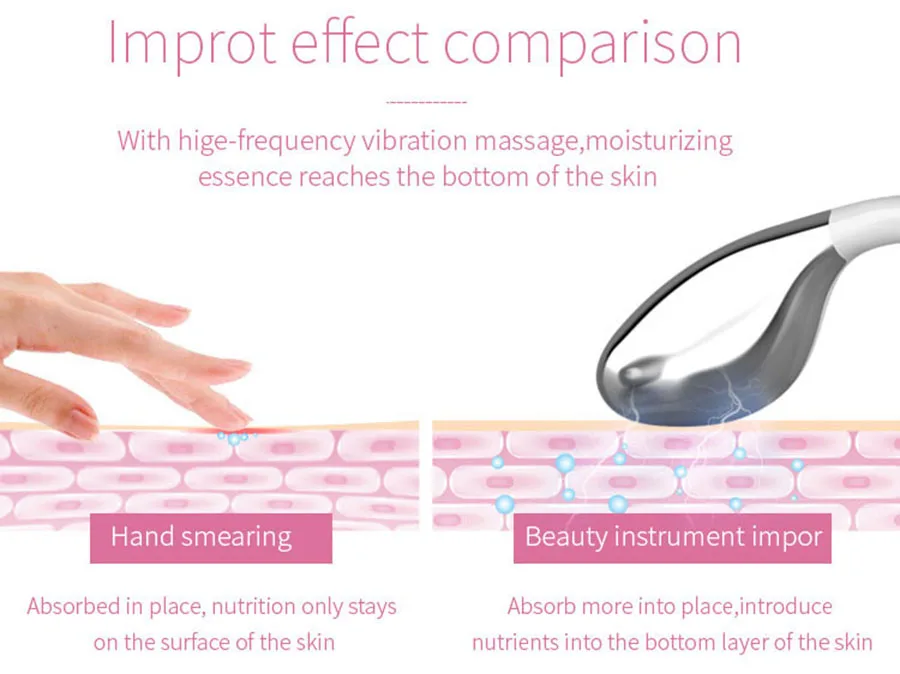 Improt effect comparison

With hige-frequency vibration massage,moisturizing essence reaches the bottom of the skin

Hand smearing

Absorbed in place, nutrition only stays on the surface of the skin

Beauty instrument impor

Absorb more into place,introduce nutrients into the bottom layer of the skin